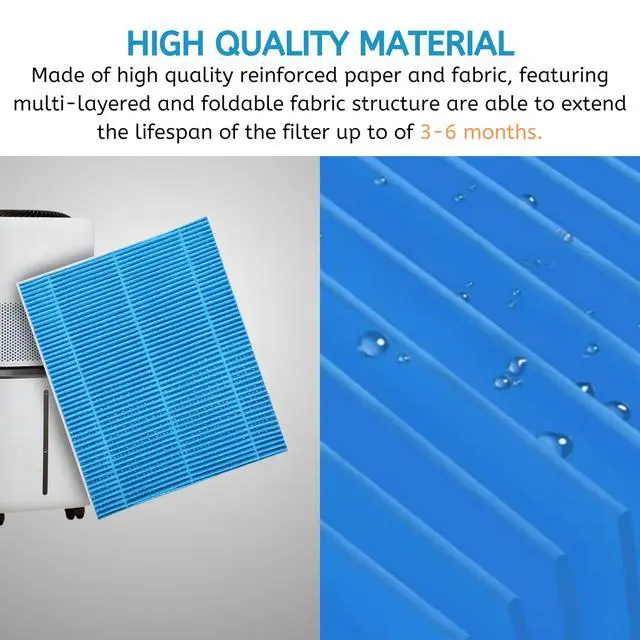 HIGH QUALITY MATERIAL

Made of high quality reinforced paper and fabric, featuring multi-layered and foldable fabric structure are able to extend the lifespan of the filter up to of 3-6 months.